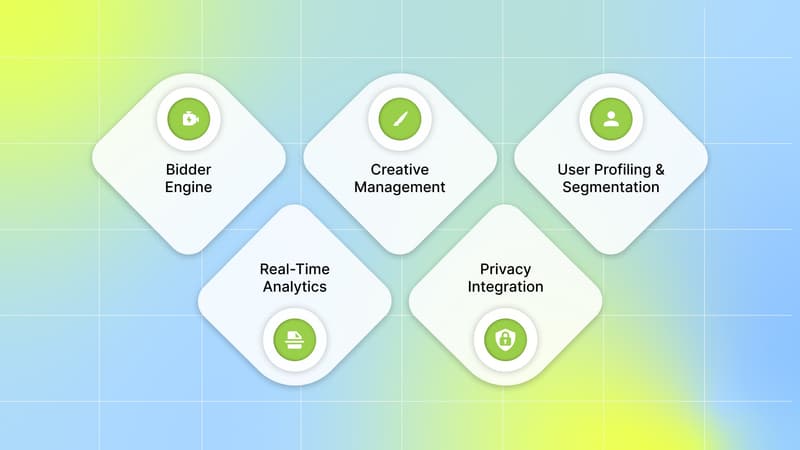 Bidder Engine

Creative Management

User Profiling & Segmentation

Real-Time Analytics

Privacy Integration